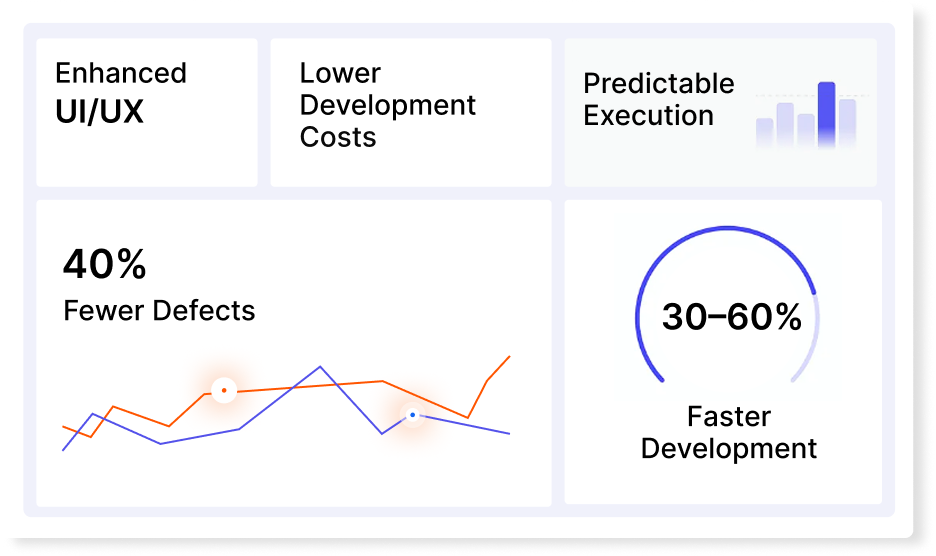 Enhanced
UI/UX

Lower Development Costs

Predictable Execution

40%
Fewer Defects

30–60%

Faster Development